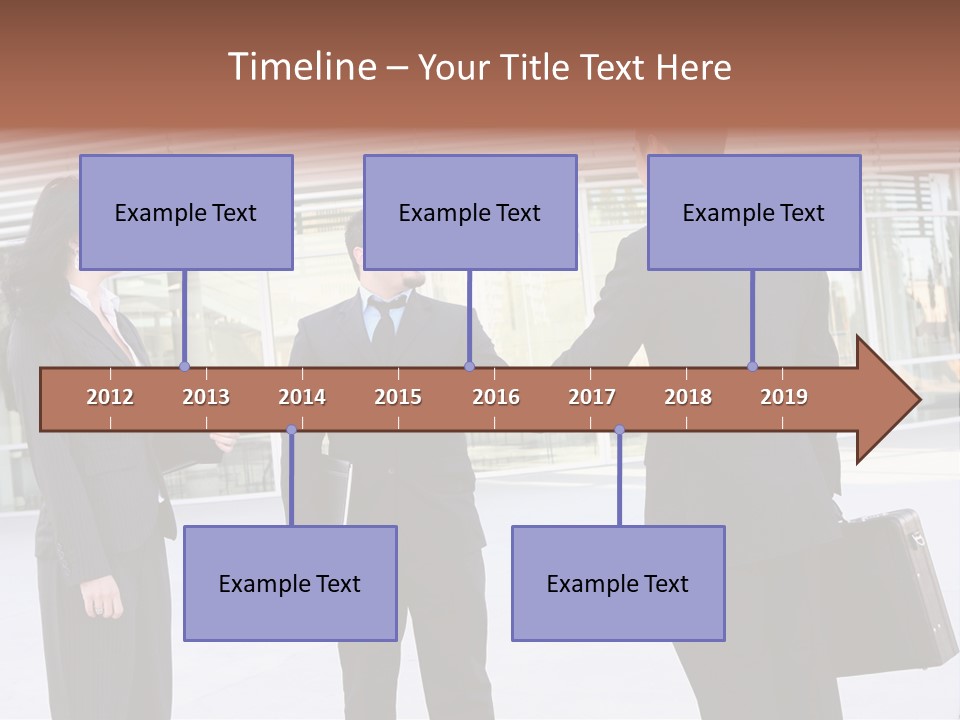 Timeline – Your Title Text Here

Example Text

Example Text

Example Text

2012 2013 2014 2015 2016 2017 2018 2019

Example Text

Example Text